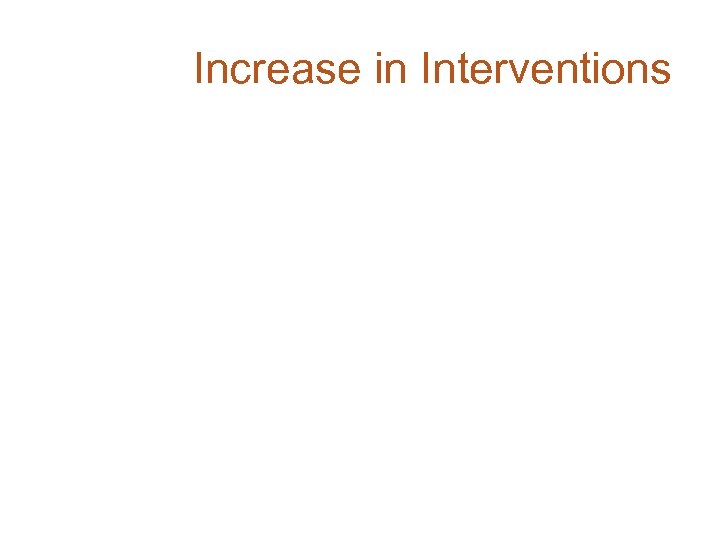 Increase in Interventions